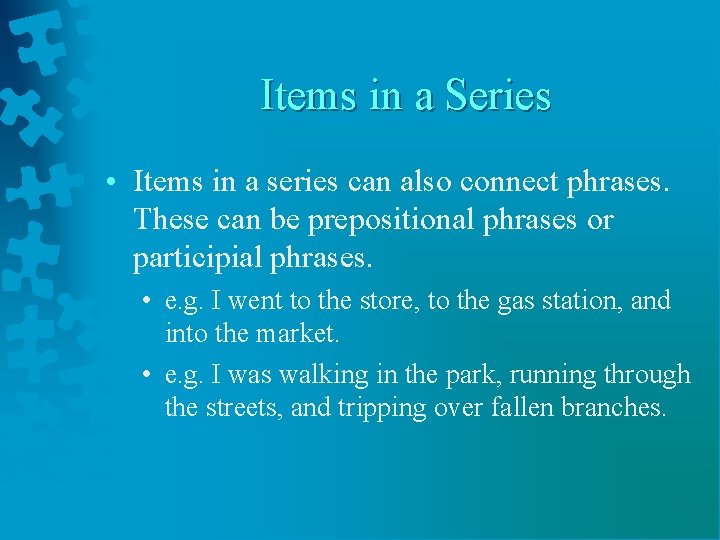 Items in a Series

• Items in a series can also connect phrases. These can be prepositional phrases or participial phrases.

• e.g. I went to the store, to the gas station, and into the market.

• e.g. I was walking in the park, running through the streets, and tripping over fallen branches.